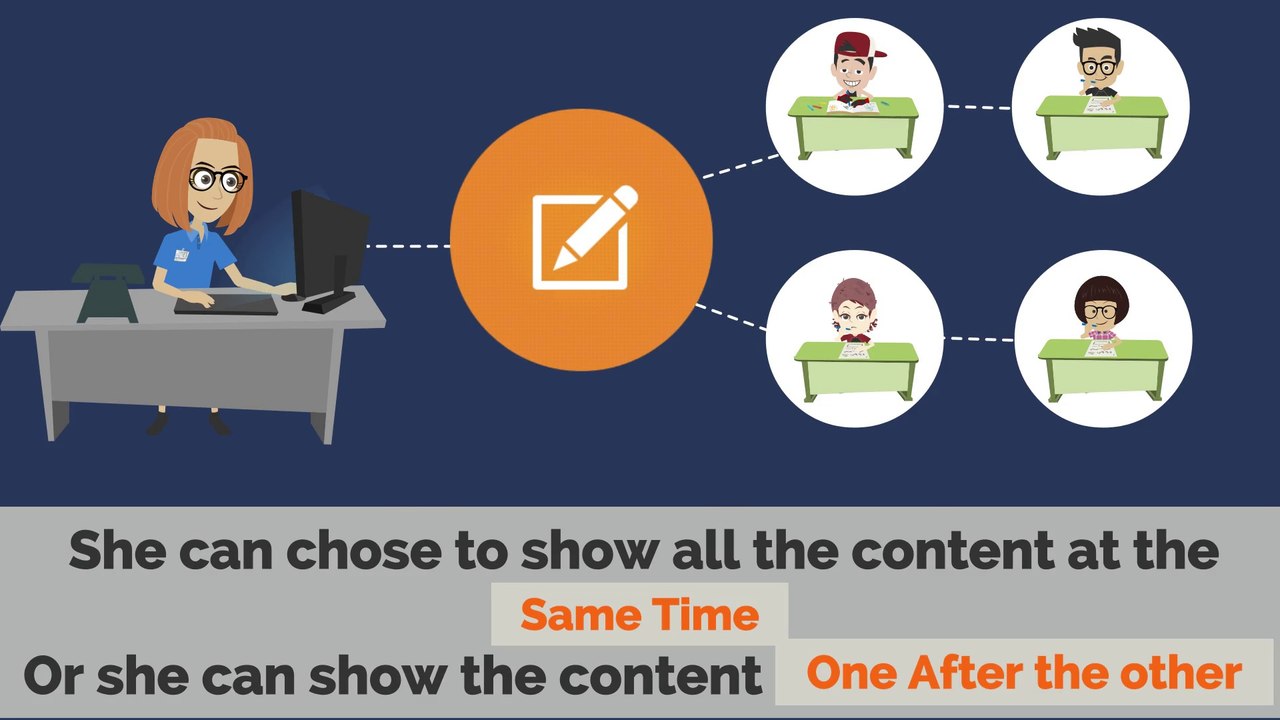 She can chose to show all the content at the Same Time
Or she can show the content One After the other